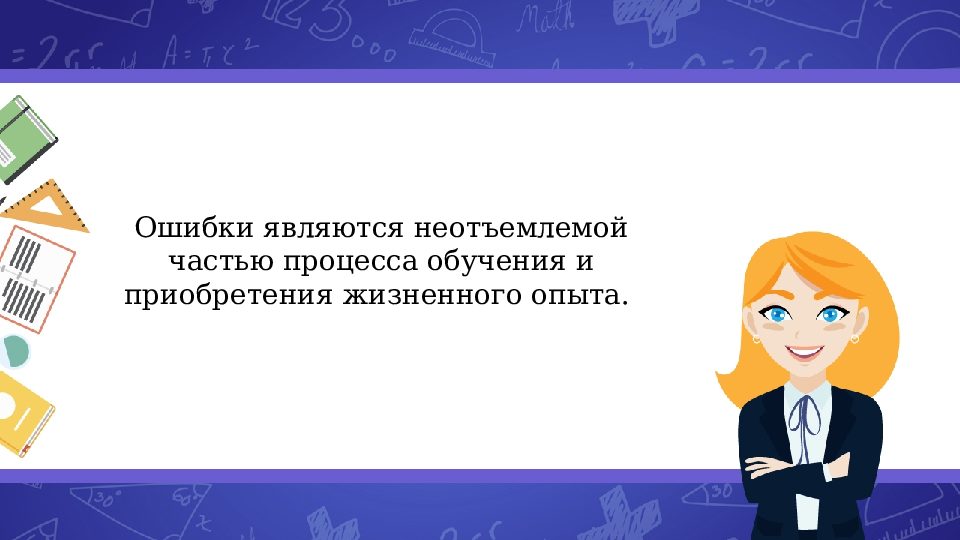 Ошибки являются неотъемлемой частью процесса обучения и приобретения жизненного опыта.